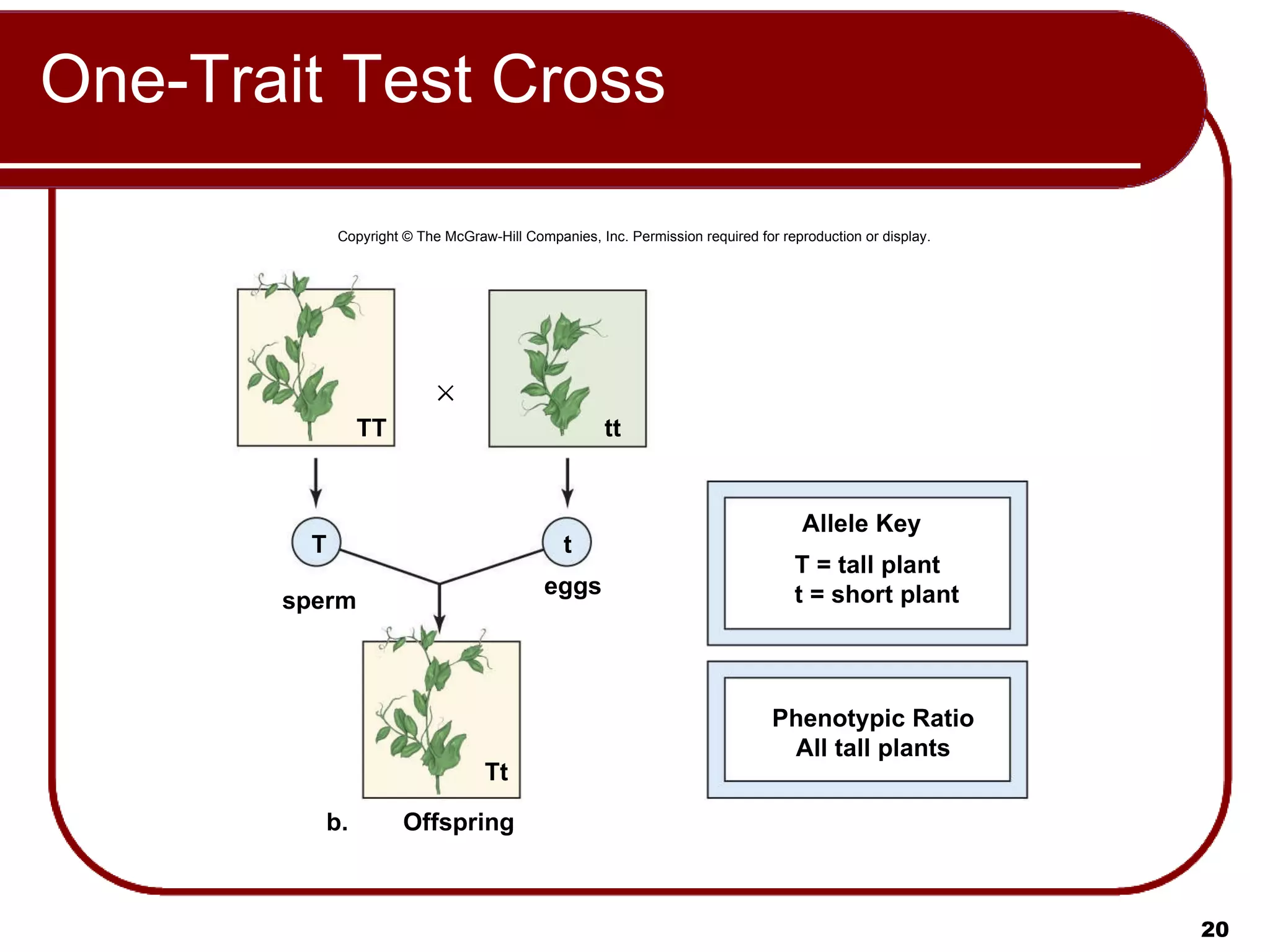 One-Trait Test Cross

Copyright © The McGraw-Hill Companies, Inc. Permission required for reproduction or display.

TT

×

tt

T

t

sperm

eggs

Tt

b. Offspring

Allele Key
T = tall plant
t = short plant

Phenotypic Ratio
All tall plants

20